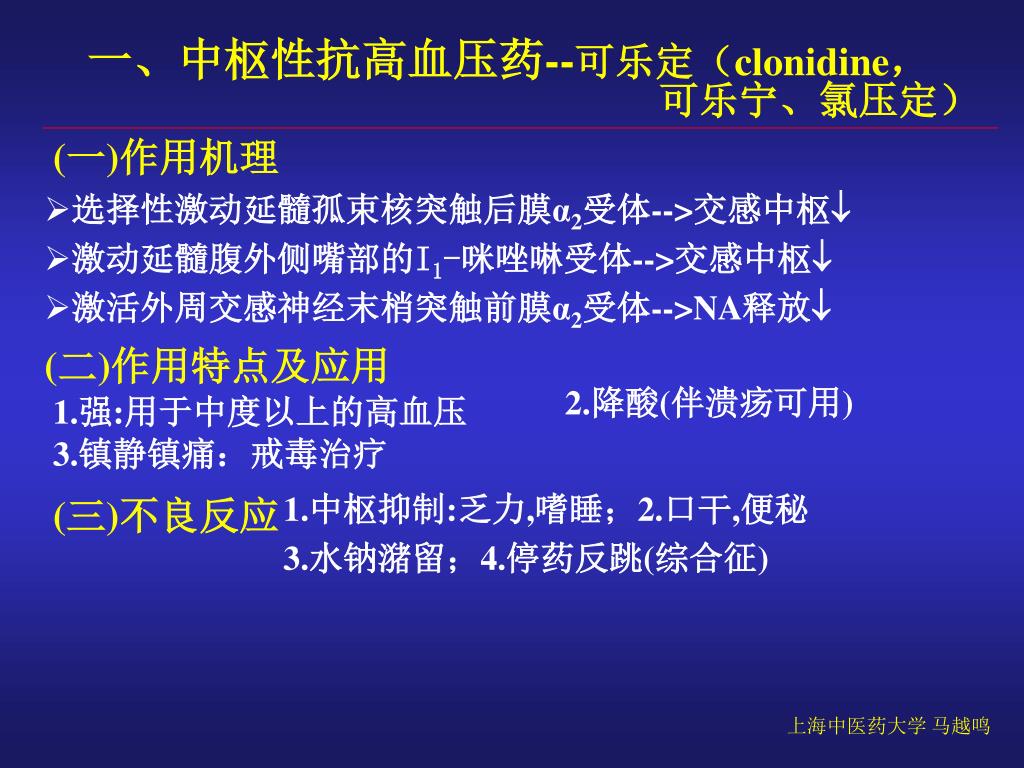 一、中枢性抗高血压药--可乐定（clonidine，可乐宁、氯压定）

(一)作用机理

➢选择性激动延髓孤束核突触后膜$\alpha_2$受体-->交感中枢↓
➢激动延髓腹外侧嘴部的$I_1$-咪唑啉受体-->交感中枢↓
➢激活外周交感神经末梢突触前膜$\alpha_2$受体-->NA释放↓

(二)作用特点及应用

1.强:用于中度以上的高血压
2.降酸(伴溃疡可用)
3.镇静镇痛：戒毒治疗

(三)不良反应 1.中枢抑制:乏力,嗜睡；2.口干,便秘
3.水钠潴留；4.停药反跳(综合征)

上海中医药大学 马越鸣